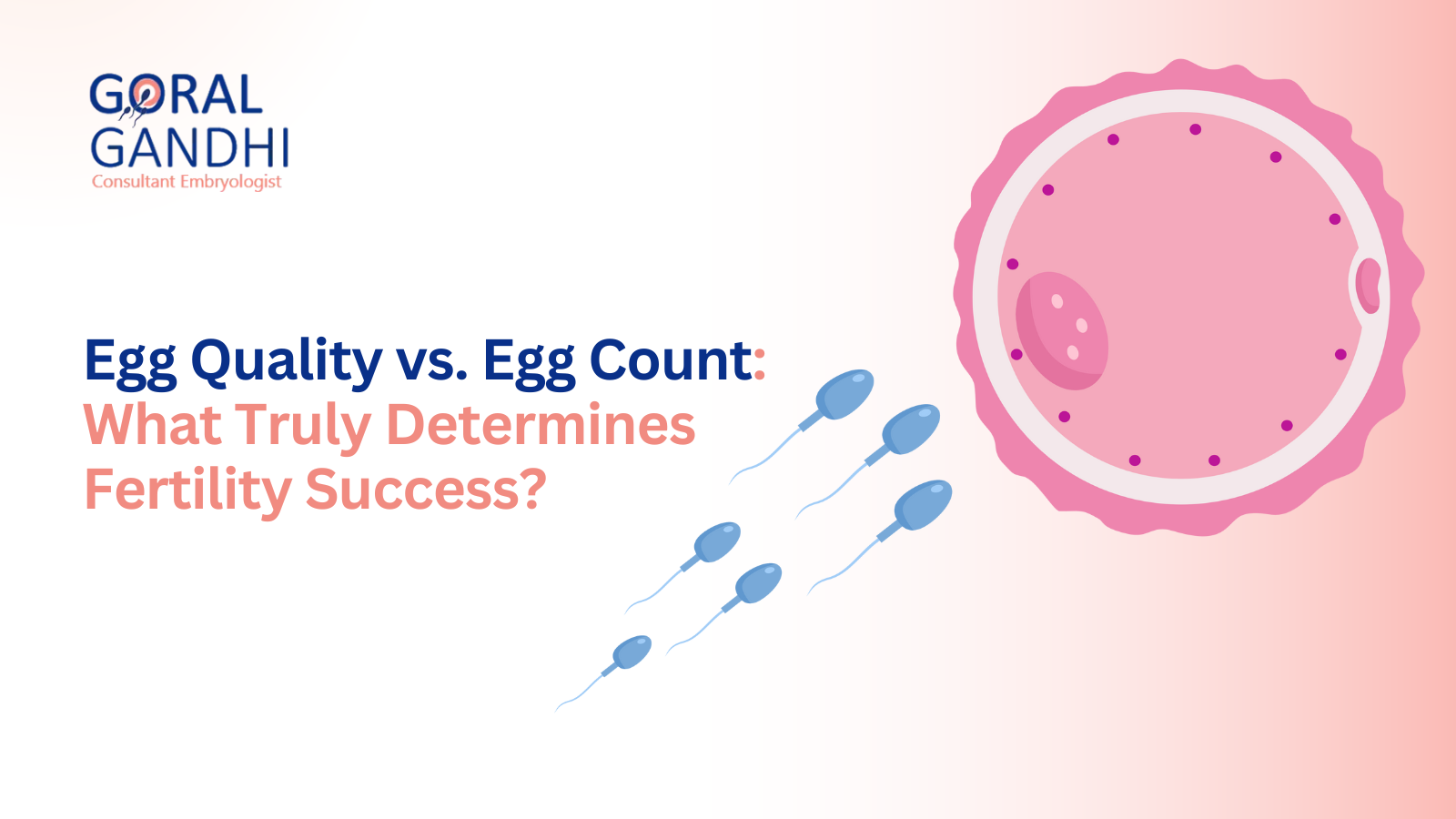 GORAL
GANDHI
Consultant Embryologist

Egg Quality vs. Egg Count:
What Truly Determines Fertility Success?